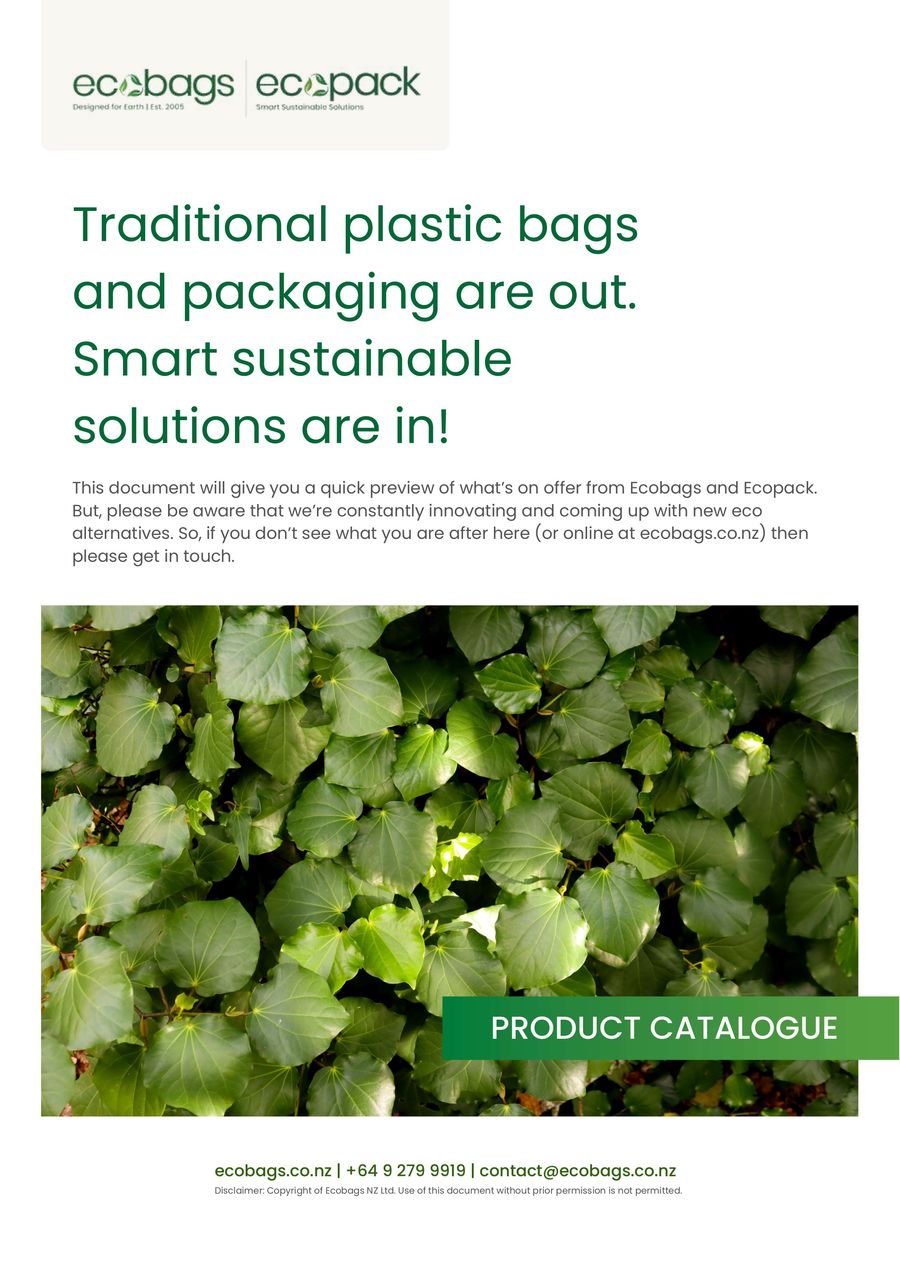 ecobags
Designed for Earth | Est. 2005

ecopack
Smart Sustainable Solutions

Traditional plastic bags and packaging are out. Smart sustainable solutions are in!

This document will give you a quick preview of what's on offer from Ecobags and Ecopack. But, please be aware that we're constantly innovating and coming up with new eco alternatives. So, if you don't see what you are after here (or online at ecobags.co.nz) then please get in touch.

PRODUCT CATALOGUE

ecobags.co.nz | +64 9 279 9919 | contact@ecobags.co.nz
Disclaimer: Copyright of Ecobags NZ Ltd. Use of this document without prior permission is not permitted.